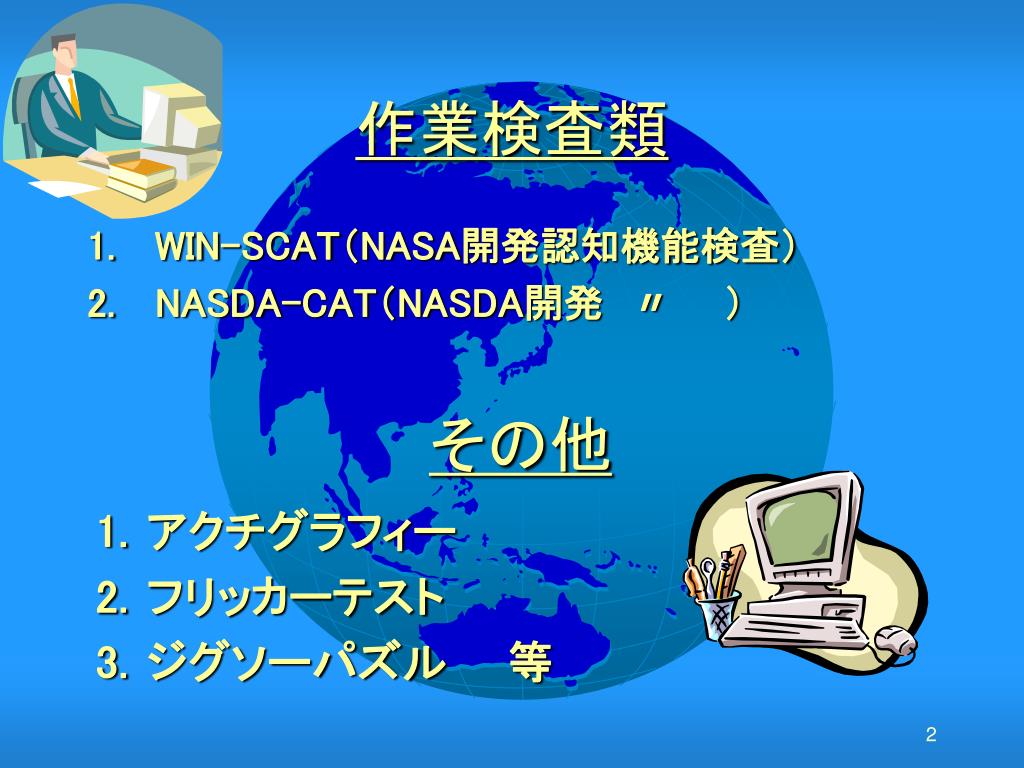 作業検査類

1. WIN-SCAT(NASA開発認知機能検査)
2. NASDA-CAT(NASDA開発 〃 )

その他

1. アクチグラフィー
2. フリッカーテスト
3. ジグソーパズル 等

2